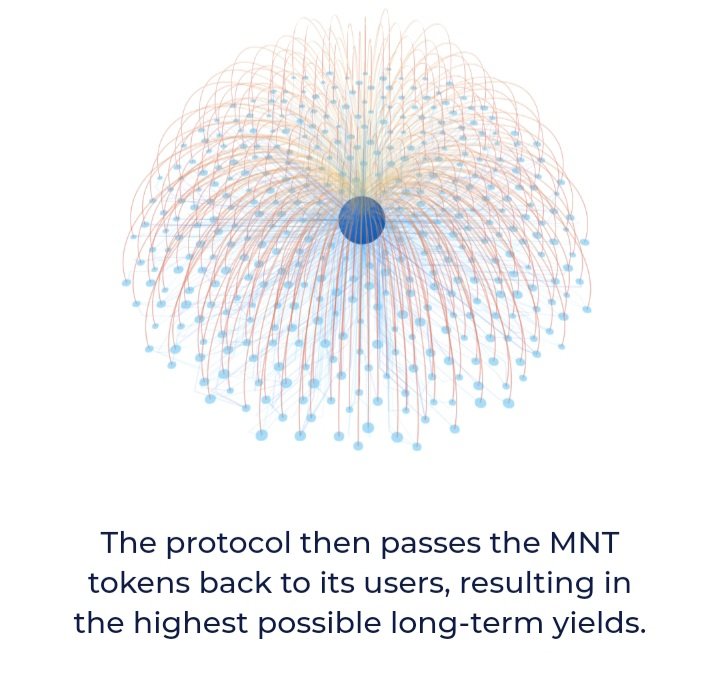 The protocol then passes the MNT tokens back to its users, resulting in the highest possible long-term yields.